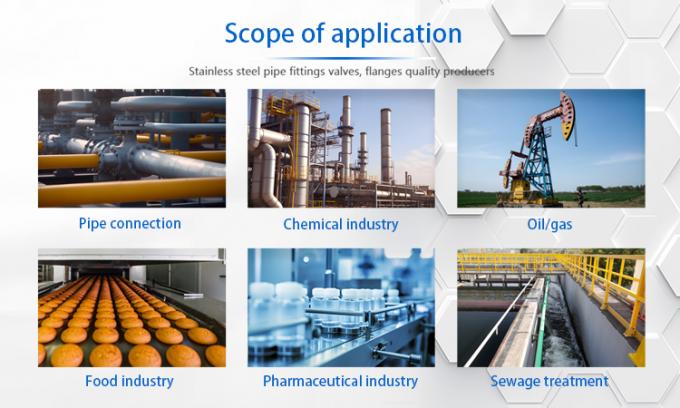 Scope of application

Stainless steel pipe fittings valves, flanges quality producers

Pipe connection

Chemical industry

Oil/gas

Food industry

Pharmaceutical industry

Sewage treatment